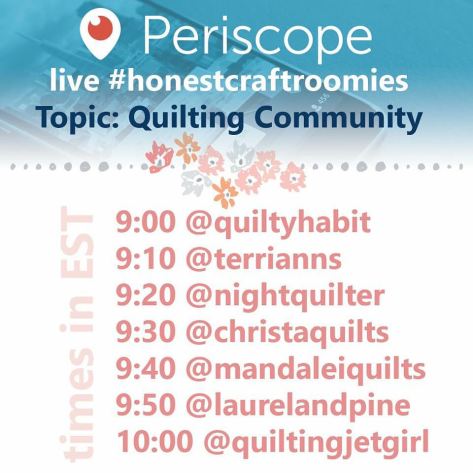 Periscope
live #honestcraftroomies
Topic: Quilting Community

times in EST

9:00 @quiltyhabit
9:10 @terrianns
9:20 @nightquilter
9:30 @christaquilts
9:40 @mandaleiquilts
9:50 @laurelandpine
10:00 @quiltingjetgirl